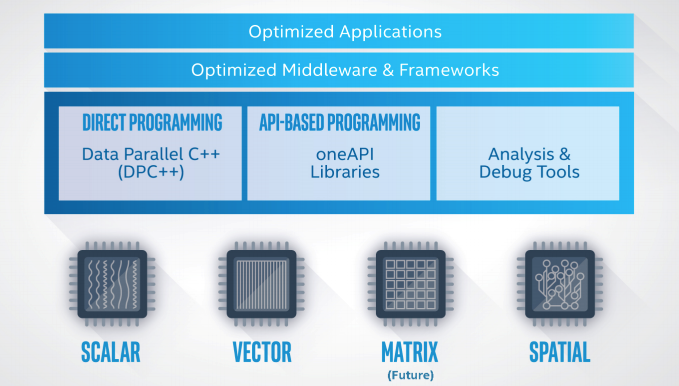 Optimized Applications

Optimized Middleware & Frameworks

DIRECT PROGRAMMING
Data Parallel C++ (DPC++)

API-BASED PROGRAMMING
oneAPI Libraries

Analysis & Debug Tools

SCALAR

VECTOR

MATRIX
(Future)

SPATIAL